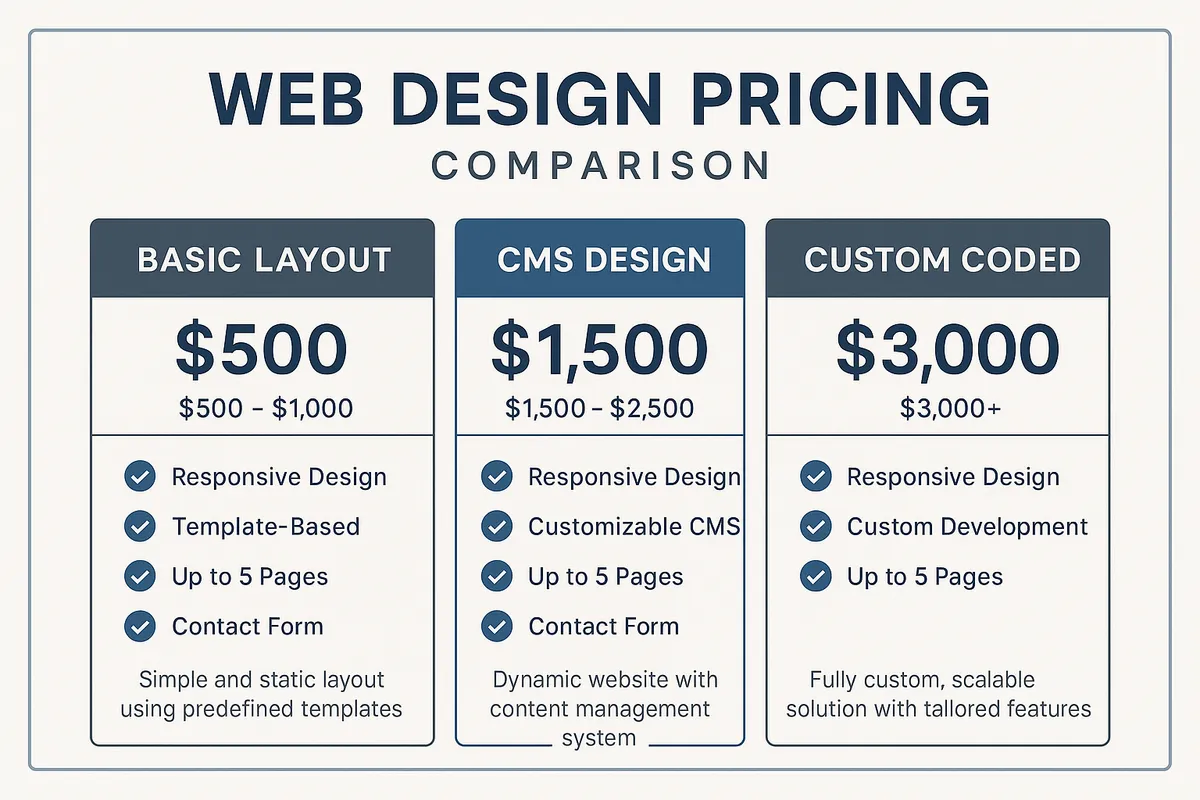 WEB DESIGN PRICING
COMPARISON

BASIC LAYOUT
$500
$500 – $1,000
Responsive Design
Template-Based
Up to 5 Pages
Contact Form
Simple and static layout using predefined templates

CMS DESIGN
$1,500
$1,500 – $2,500
Responsive Design
Customizable CMS
Up to 5 Pages
Contact Form
Dynamic website with content management system

CUSTOM CODED
$3,000
$3,000+
Responsive Design
Custom Development
Up to 5 Pages
Fully custom, scalable solution with tallored features